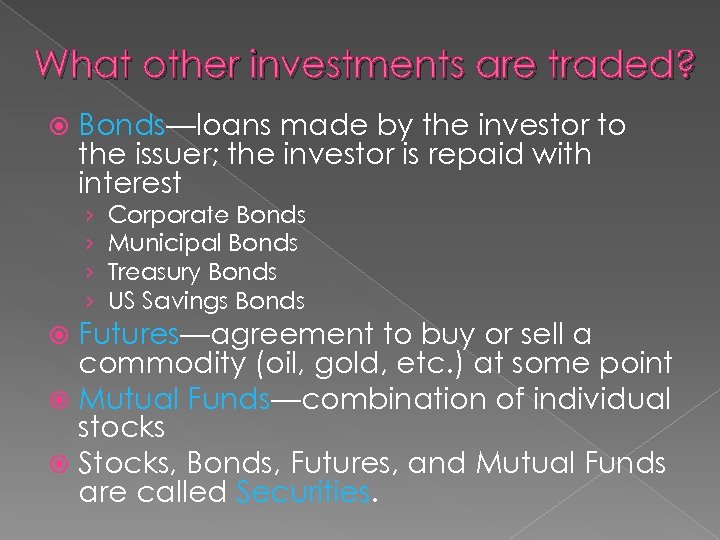 What other investments are traded?

Bonds—loans made by the investor to the issuer; the investor is repaid with interest

› Corporate Bonds
› Municipal Bonds
› Treasury Bonds
› US Savings Bonds

Futures—agreement to buy or sell a commodity (oil, gold, etc.) at some point

Mutual Funds—combination of individual stocks

Stocks, Bonds, Futures, and Mutual Funds are called Securities.